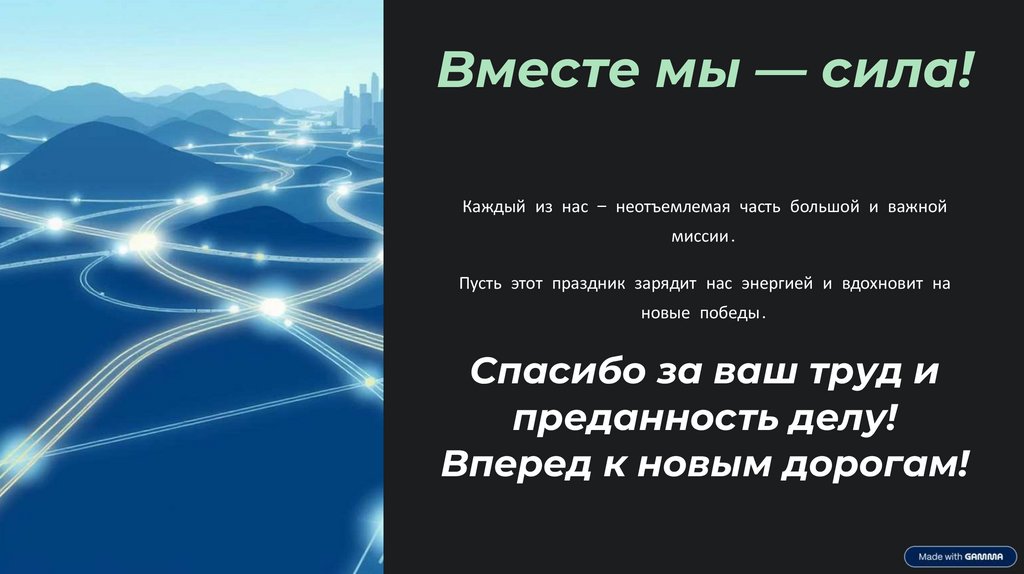 Вместе мы — сила!

Каждый из нас – неотъемлемая часть большой и важной миссии.

Пусть этот праздник зарядит нас энергией и вдохновит на новые победы.

Спасибо за ваш труд и преданность делу! Вперед к новым дорогам!

Made with GAMMA